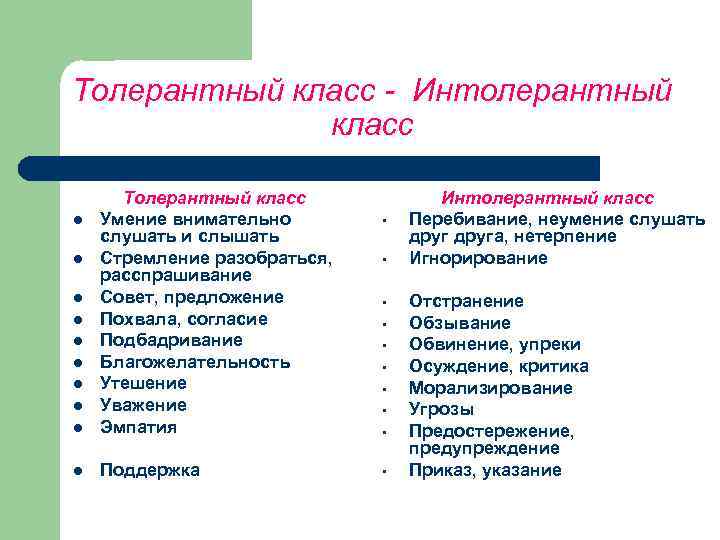 Толерантный класс - Интолерантный класс

Толерантный класс
- Умение внимательно слушать и слышать
- Стремление разобраться, расспрашивание
- Совет, предложение
- Похвала, согласие
- Подбадривание
- Благожелательность
- Утешение
- Уважение
- Эмпатия
- Поддержка

Интолерантный класс
- Перебивание, неумение слушать друг друга, нетерпение
- Игнорирование
- Отстранение
- Обзывание
- Обвинение, упреки
- Осуждение, критика
- Морализирование
- Угрозы
- Предостережение, предупреждение
- Приказ, указание